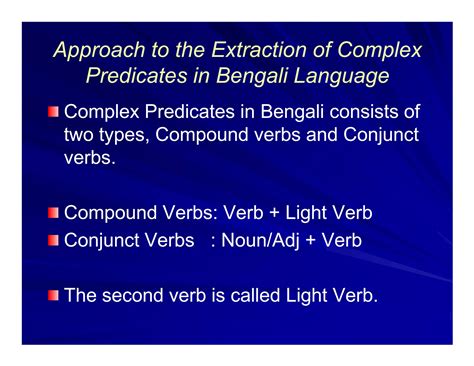 Approach to the Extraction of Complex Predicates in Bengali Language

Complex Predicates in Bengali consists of two types, Compound verbs and Conjunct verbs.

Compound Verbs: Verb + Light Verb

Conjunct Verbs : Noun/Adj + Verb

The second verb is called Light Verb.